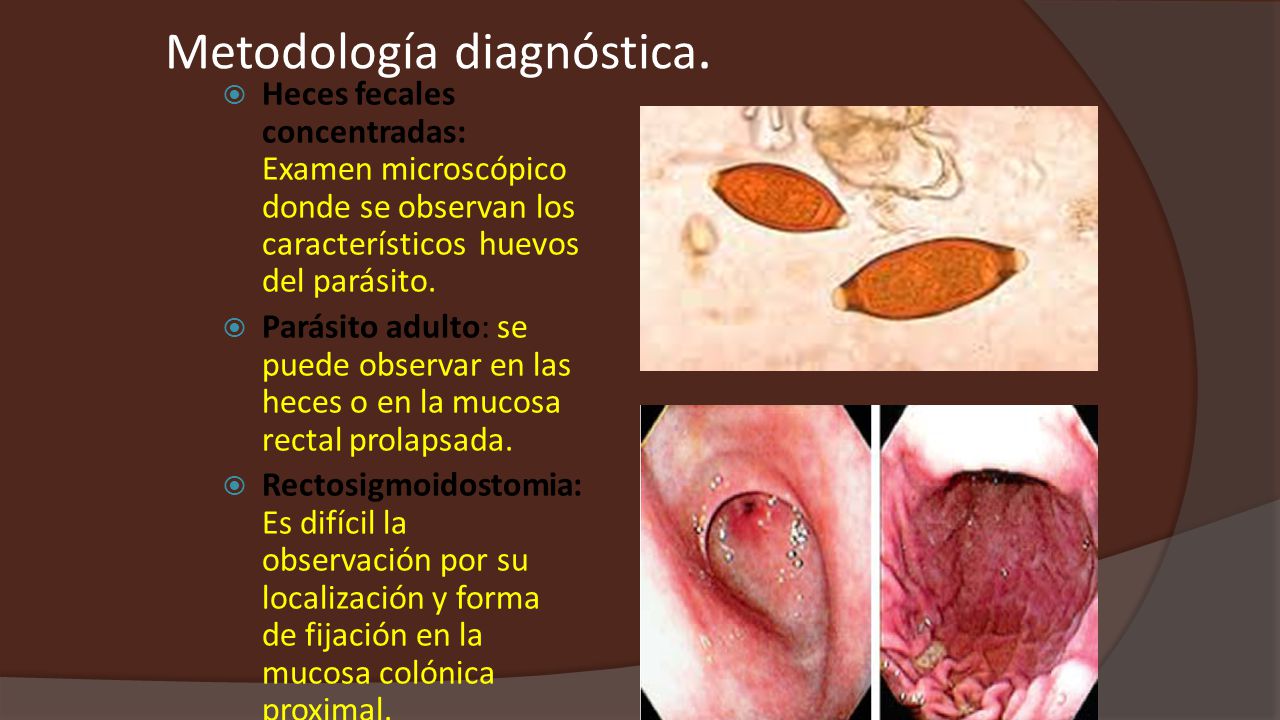 Metodología diagnóstica.

Heces fecales concentradas: Examen microscópico donde se observan los característicos huevos del parásito.

Parásito adulto: se puede observar en las heces o en la mucosa rectal prolapsada.

Rectosigmoidostomia: Es difícil la observación por su localización y forma de fijación en la mucosa colónica proximal.